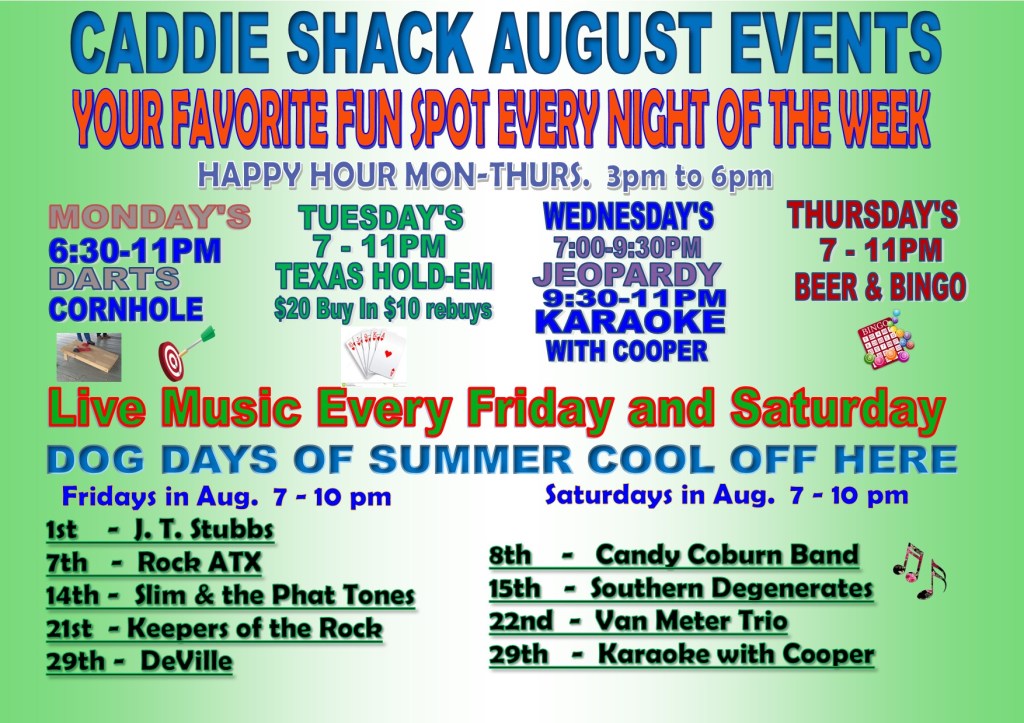 CADDIE SHACK AUGUST EVENTS
YOUR FAVORITE FUN SPOT EVERY NIGHT OF THE WEEK
HAPPY HOUR MON-THURS. 3pm to 6pm

MONDAY'S
6:30-11PM
DARTS
CORNHOLE

TUESDAY'S
7 - 11PM
TEXAS HOLD-EM
$20 Buy In $10 rebuys

WEDNESDAY'S
7:00-9:30PM
JEOPARDY
9:30-11PM
KARAOKE
WITH COOPER

THURSDAY'S
7 - 11PM
BEER & BINGO

BINGO

Live Music Every Friday and Saturday
DOG DAYS OF SUMMER COOL OFF HERE

Fridays in Aug. 7 - 10 pm
1st - J. T. Stubbs
7th - Rock ATX
14th - Slim & the Phat Tones
21st - Keepers of the Rock
29th - DeVille

Saturdays in Aug. 7 - 10 pm
8th - Candy Coburn Band
15th - Southern Degenerates
22nd - Van Meter Trio
29th - Karaoke with Cooper